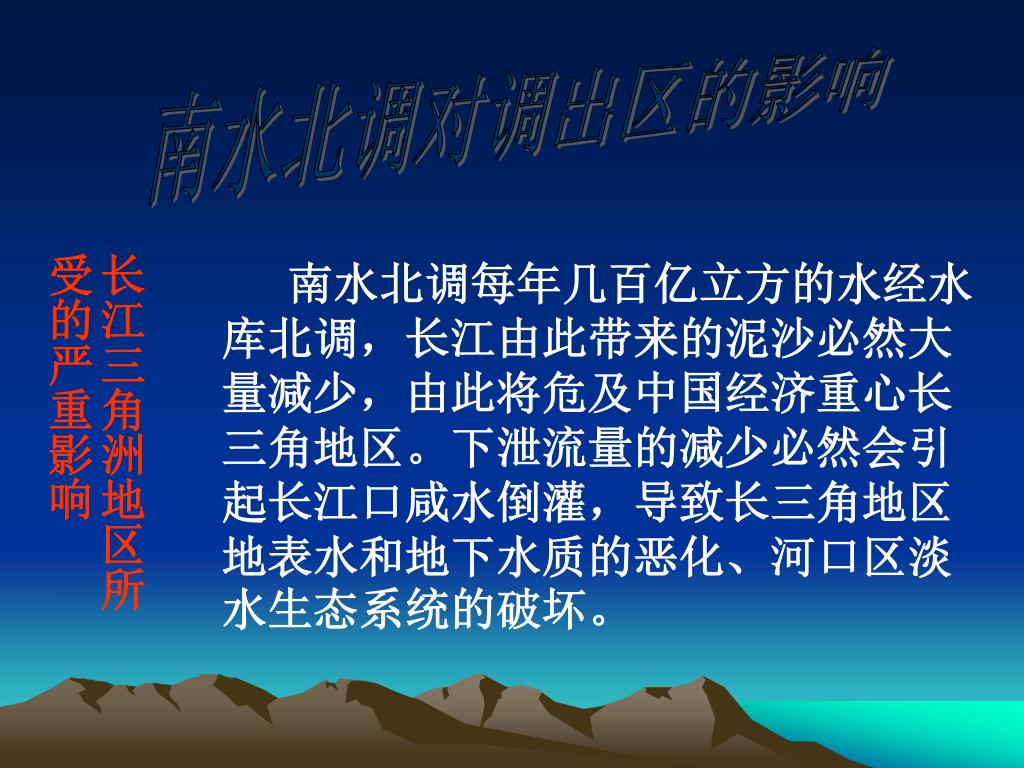 南水北调对调出区的影响

长江三角洲地区所受的严重影响

南水北调每年几百亿立方的水经水库北调，长江由此带来的泥沙必然大量减少，由此将危及中国经济重心长三角地区。下泄流量的减少必然会引起长江口咸水倒灌，导致长三角地区地表水和地下水质的恶化、河口区淡水生态系统的破坏。